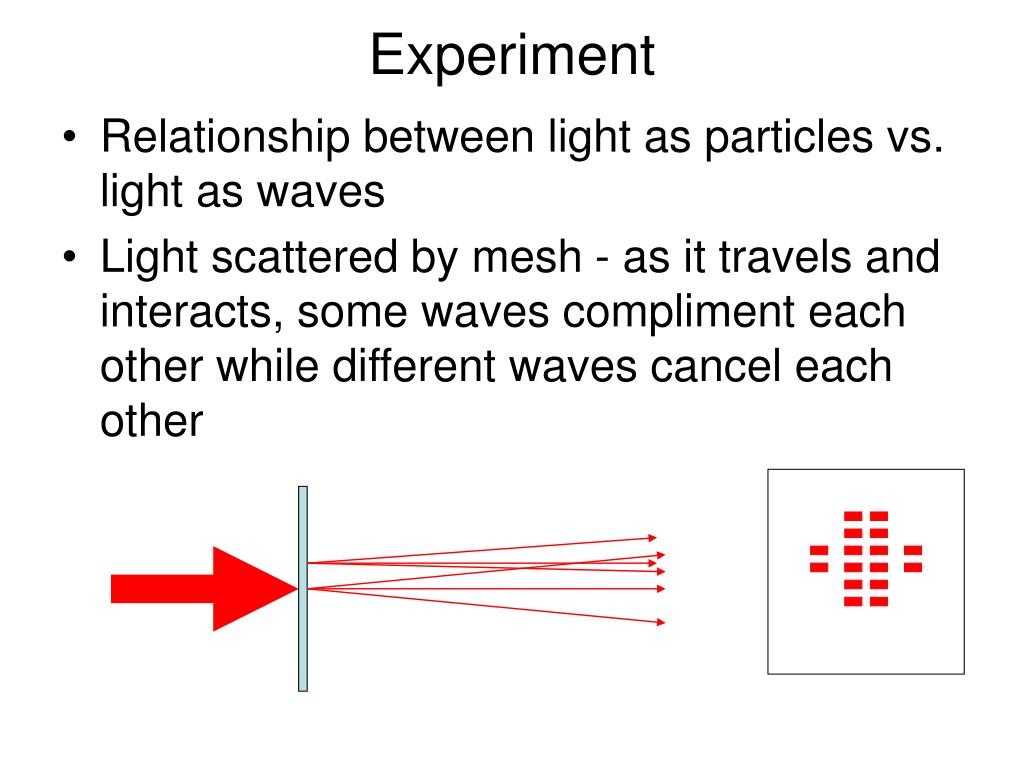 Experiment

• Relationship between light as particles vs. light as waves

• Light scattered by mesh - as it travels and interacts, some waves compliment each other while different waves cancel each other